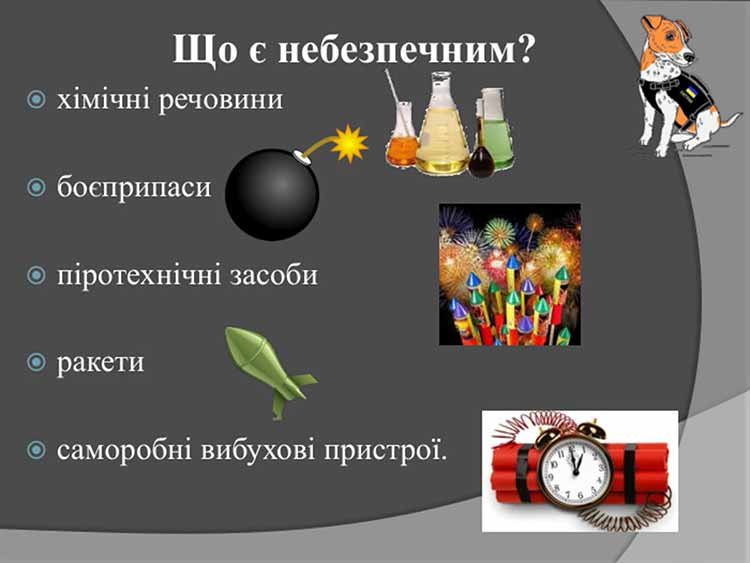 Що є небезпечним?

хімічні речовини

боєприпаси

піротехнічні засоби

ракети

саморобні вибухові пристрої.